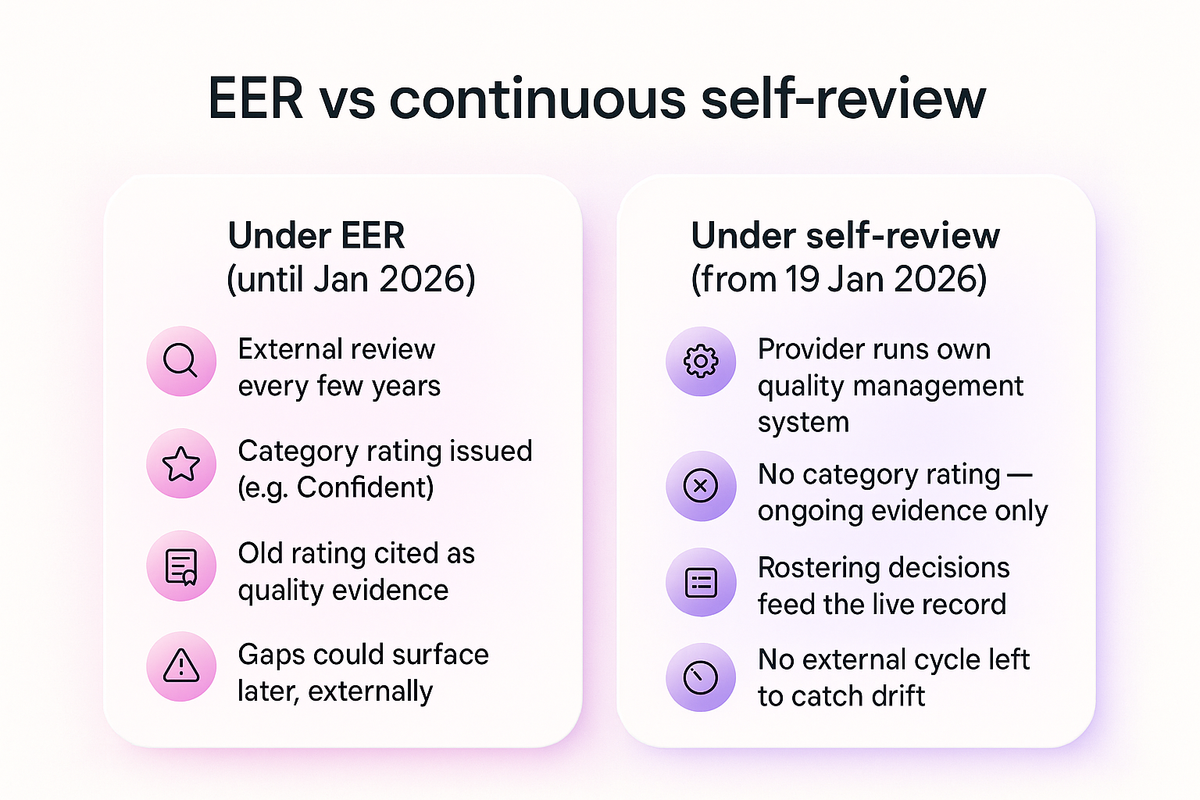 EER vs continuous self-review

Under EER
(until Jan 2026)

External review every few years

Category rating issued (e.g. Confident)

Old rating cited as quality evidence

Gaps could surface later, externally

Under self-review
(from 19 Jan 2026)

Provider runs own quality management system

No category rating — ongoing evidence only

Rostering decisions feed the live record

No external cycle left to catch drift